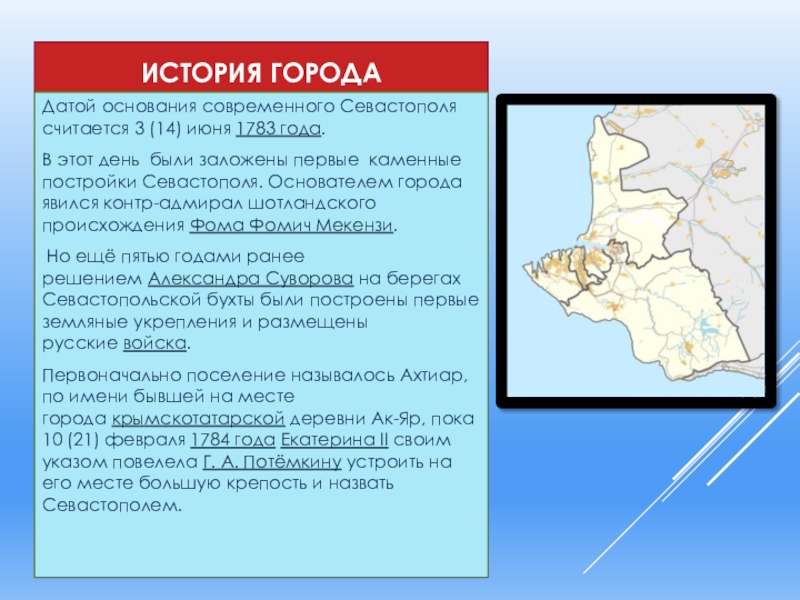 ИСТОРИЯ ГОРОДА

Датой основания современного Севастополя считается 3 (14) июня 1783 года.

В этот день были заложены первые каменные постройки Севастополя. Основателем города явился контр-адмирал шотландского происхождения Фома Фомич Мекензи.

Но ещё пятью годами ранее решением Александра Суворова на берегах Севастопольской бухты были построены первые земляные укрепления и размещены русские войска.

Первоначально поселение называлось Ахтиар, по имени бывшей на месте города крымскотатарской деревни Ак-Яр, пока 10 (21) февраля 1784 года Екатерина II своим указом повелела Г. А. Потёмкину устроить на его месте большую крепость и назвать Севастополем.